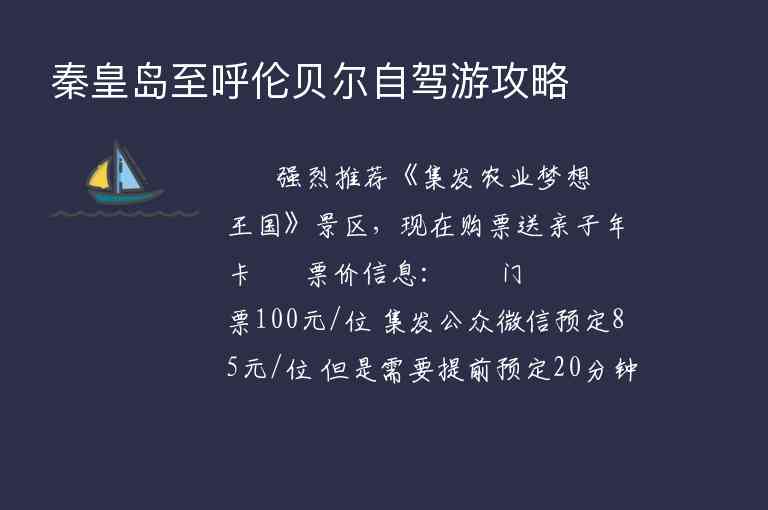 秦皇岛至呼伦贝尔自驾游攻略

强烈推荐《集发农业梦想王国》景区，现在购票送亲子年卡　票价信息：　门票100元/位 集发公众微信预定85元/位 但是需要提前预定20分钟